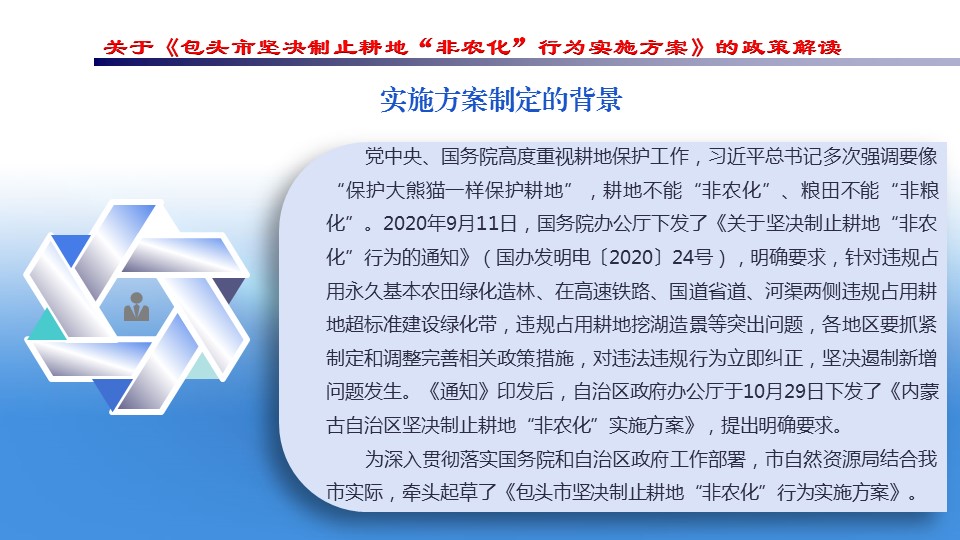 关于《包头市坚决制止耕地“非农化”行为实施方案》的政策解读

实施方案制定的背景

党中央、国务院高度重视耕地保护工作，习近平总书记多次强调要像“保护大熊猫一样保护耕地”，耕地不能“非农化”、粮田不能“非粮化”。2020年9月11日，国务院办公厅下发了《关于坚决制止耕地“非农化”行为的通知》（国办发明电〔2020〕24号），明确要求，针对违规占用永久基本农田绿化造林、在高速铁路、国道省道、河渠两侧违规占用耕地超标准建设绿化带，违规占用耕地挖湖造景等突出问题，各地区要抓紧制定和调整完善相关政策措施，对违法违规行为立即纠正，坚决遏制新增问题发生。《通知》印发后，自治区政府办公厅于10月29日下发了《内蒙古自治区坚决制止耕地“非农化”实施方案》，提出明确要求。

为深入贯彻落实国务院和自治区政府工作部署，市自然资源局结合我市实际，牵头起草了《包头市坚决制止耕地“非农化”行为实施方案》。